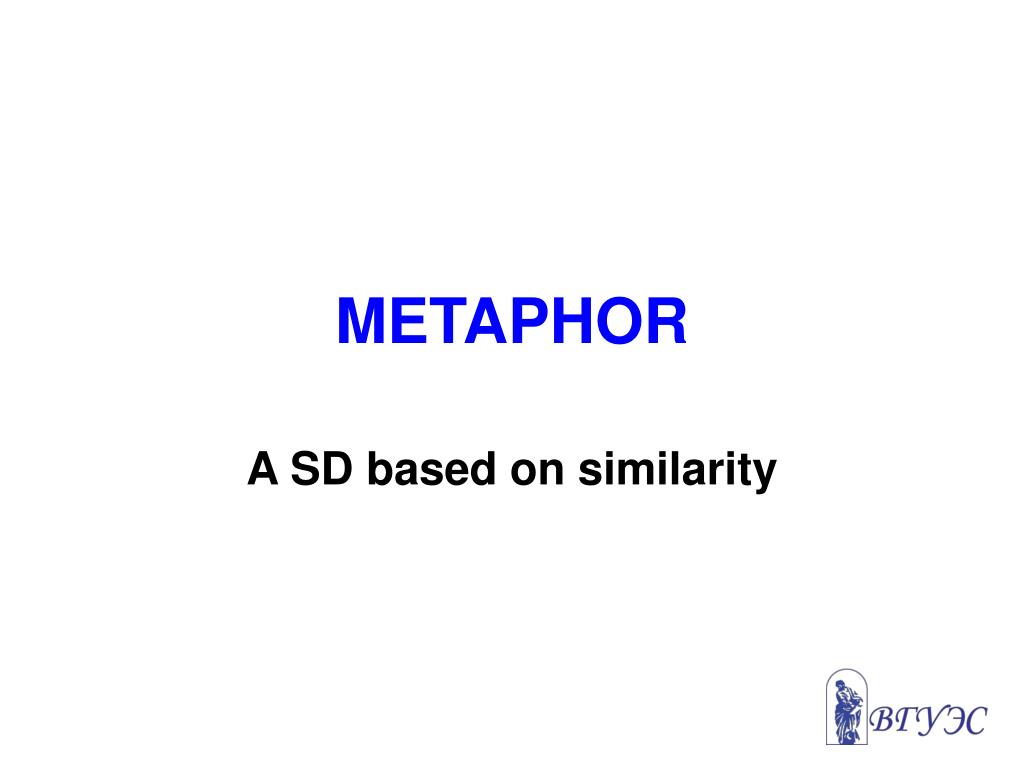 METAPHOR

A SD based on similarity

ВГУЭС